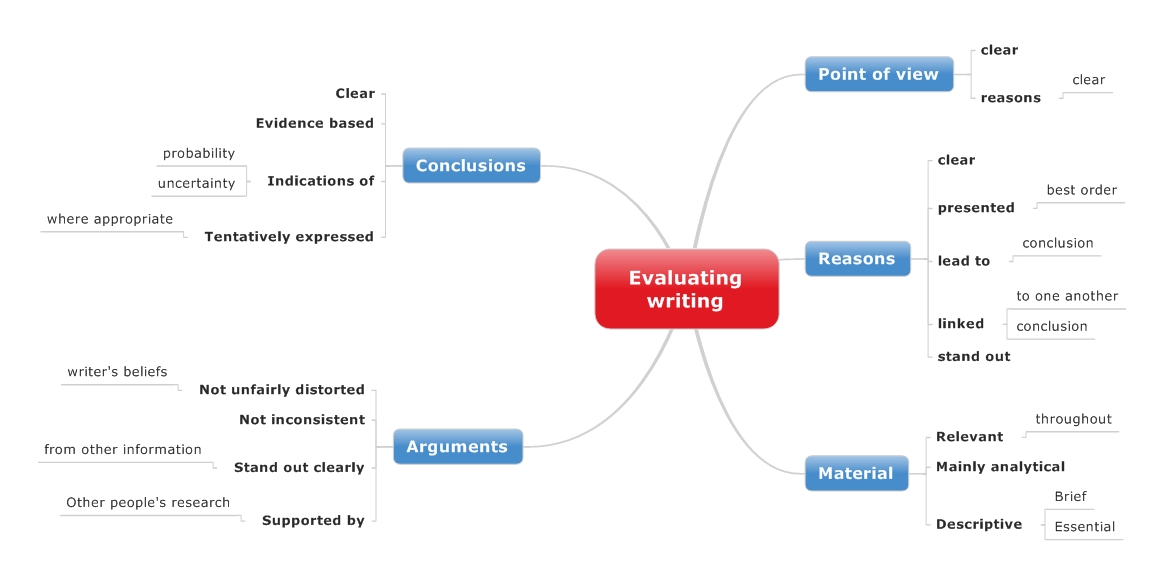 Evaluating writing

Point of view
clear
reasons
clear

Reasons
clear
presented
best order
lead to
conclusion
linked
to one another
conclusion
stand out

Material
Relevant
throughout
Mainly analytical
Descriptive
Brief
Essential

Conclusions
Clear
Evidence based
Indications of
probability
uncertainty
Tentatively expressed
where appropriate

Arguments
Not unfairly distorted
writer's beliefs
Not inconsistent
Stand out clearly
from other information
Supported by
Other people's research